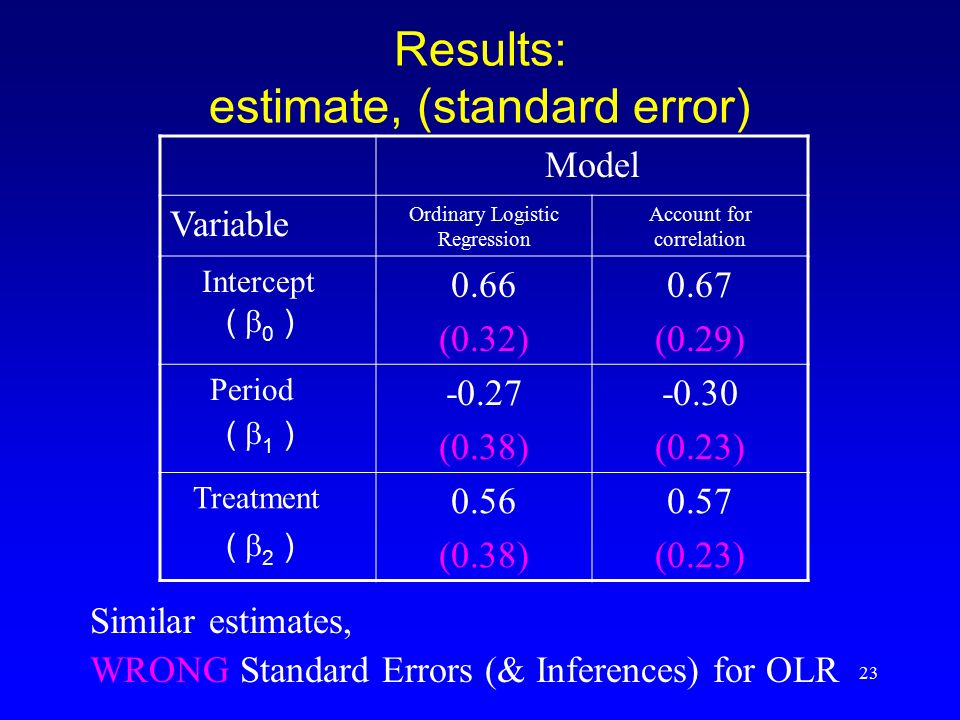 Results:
estimate, (standard error)

| | Model | |
|---|---|---|
| Variable | Ordinary Logistic Regression | Account for correlation |
| Intercept ( $\beta_0$ ) | 0.66 (0.32) | 0.67 (0.29) |
| Period ( $\beta_1$ ) | -0.27 (0.38) | -0.30 (0.23) |
| Treatment ( $\beta_2$ ) | 0.56 (0.38) | 0.57 (0.23) |

Similar estimates,
WRONG Standard Errors (& Inferences) for OLR

23